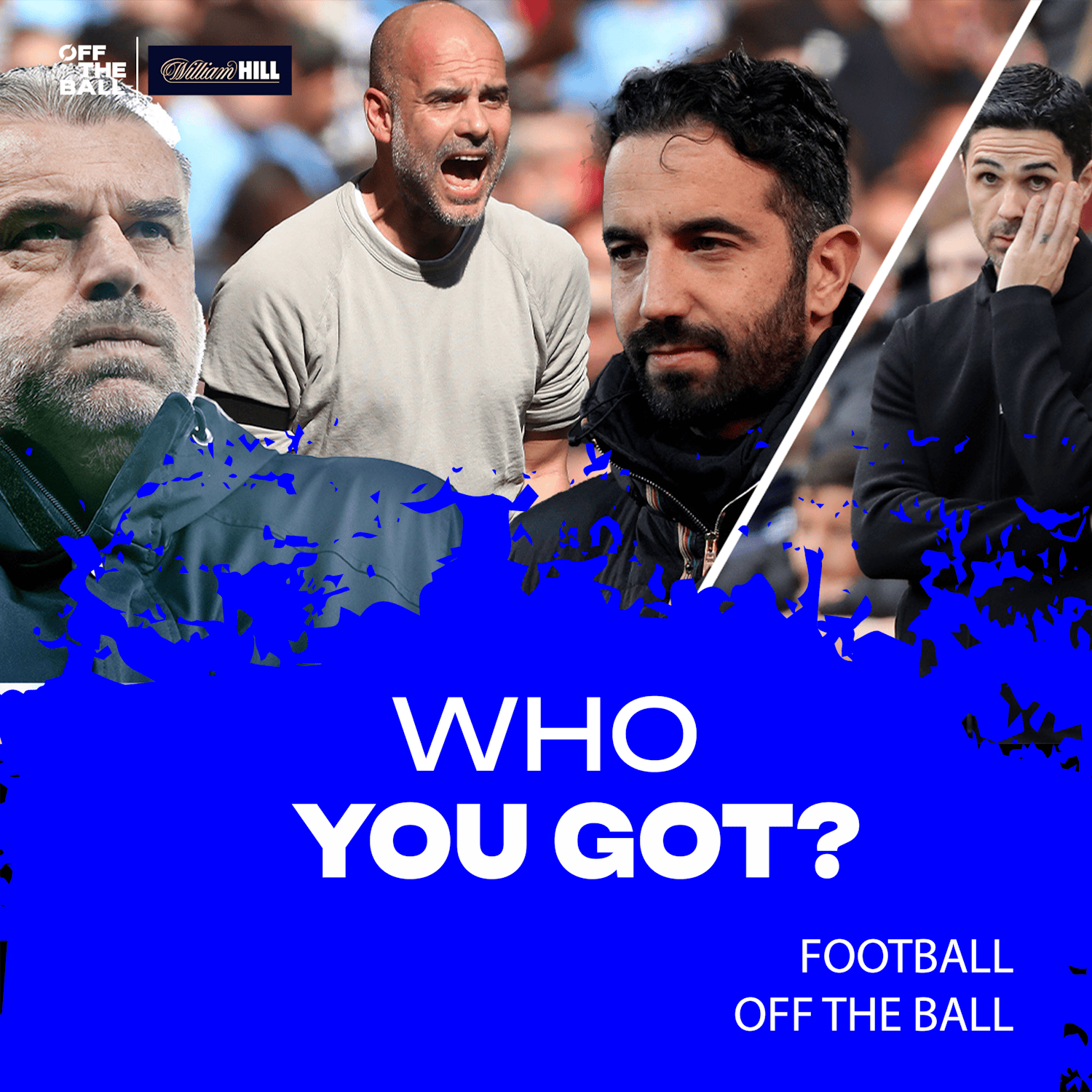 OFF THE BALL

William HILL

WHO
YOU GOT?

FOOTBALL
OFF THE BALL